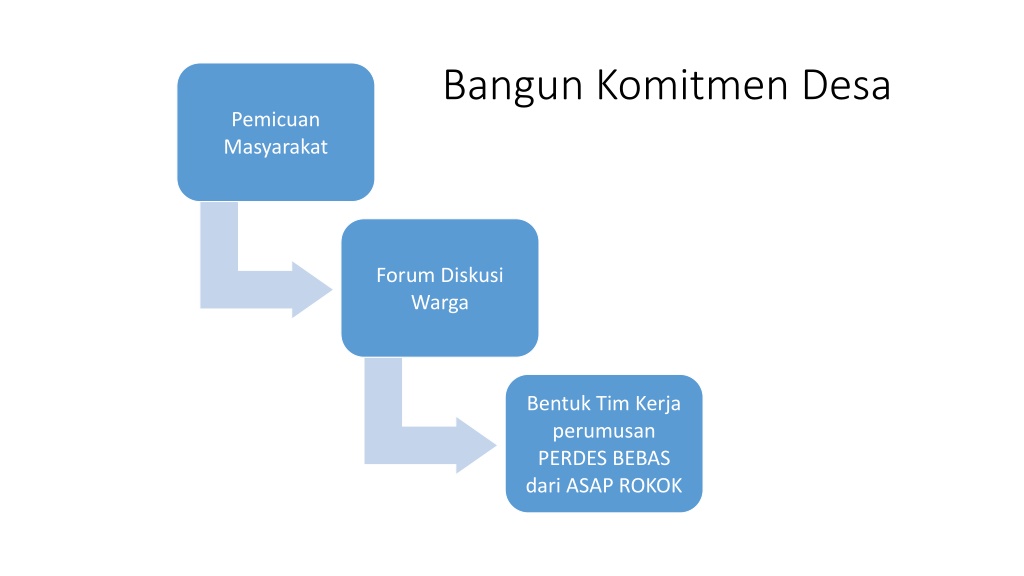 Bangun Komitmen Desa

Pemicuan Masyarakat

Forum Diskusi Warga

Bentuk Tim Kerja perumusan PERDES BEBAS dari ASAP ROKOK